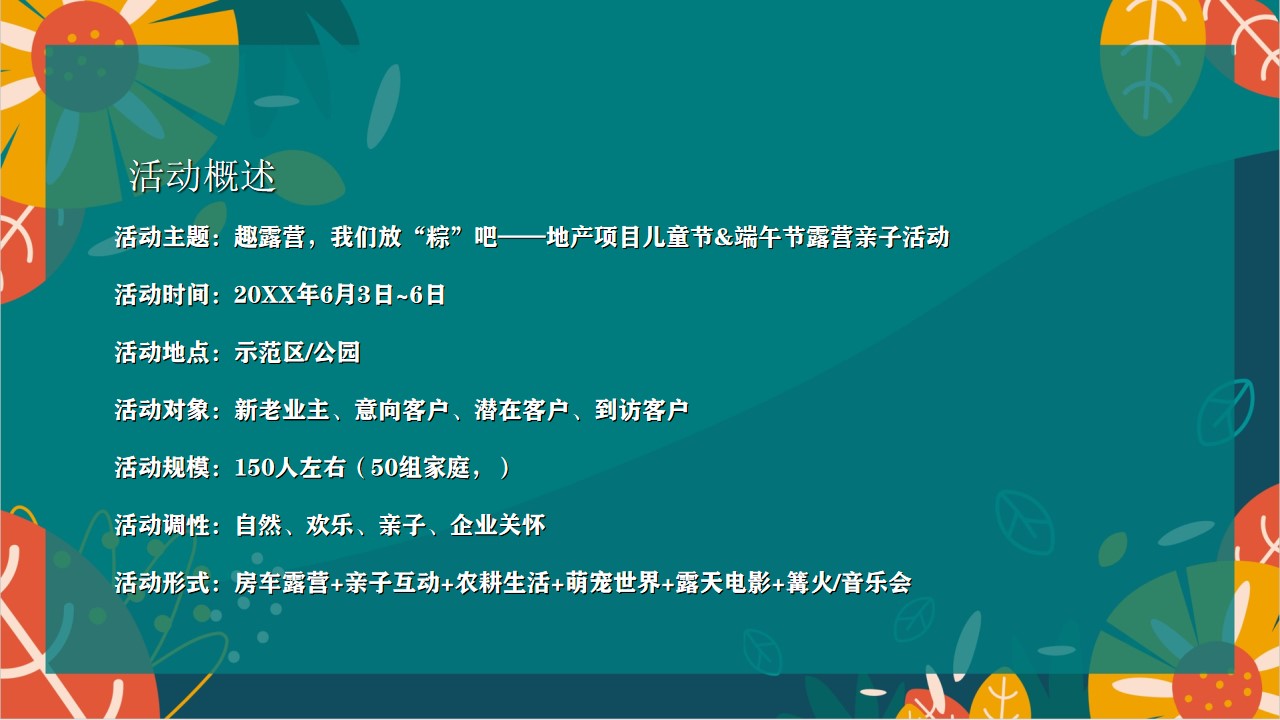 活动概述

活动主题：趣露营，我们放“粽”吧——地产项目儿童节&端午节露营亲子活动

活动时间：20XX年6月3日~6日

活动地点：示范区/公园

活动对象：新老业主、意向客户、潜在客户、到访客户

活动规模：150人左右（50组家庭，）

活动调性：自然、欢乐、亲子、企业关怀

活动形式：房车露营+亲子互动+农耕生活+萌宠世界+露天电影+篝火/音乐会